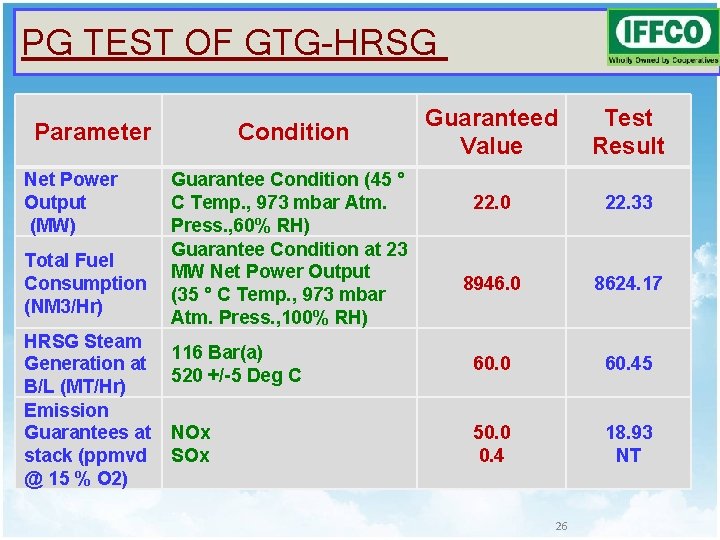 PG TEST OF GTG-HRSG

IFFCO
Wholly Owned by Cooperatives

| Parameter | Condition | Guaranteed Value | Test Result |
|---|---|---|---|
| Net Power Output (MW) | Guarantee Condition (45 ° C Temp., 973 mbar Atm. Press.,60% RH) | 22.0 | 22.33 |
| Total Fuel Consumption (NM3/Hr) | Guarantee Condition at 23 MW Net Power Output (35 ° C Temp., 973 mbar Atm. Press.,100% RH) | 8946.0 | 8624.17 |
| HRSG Steam Generation at B/L (MT/Hr) | 116 Bar(a) 520 +/-5 Deg C | 60.0 | 60.45 |
| Emission Guarantees at stack (ppmvd @ 15 % O2) | NOx SOx | 50.0 0.4 | 18.93 NT |

26